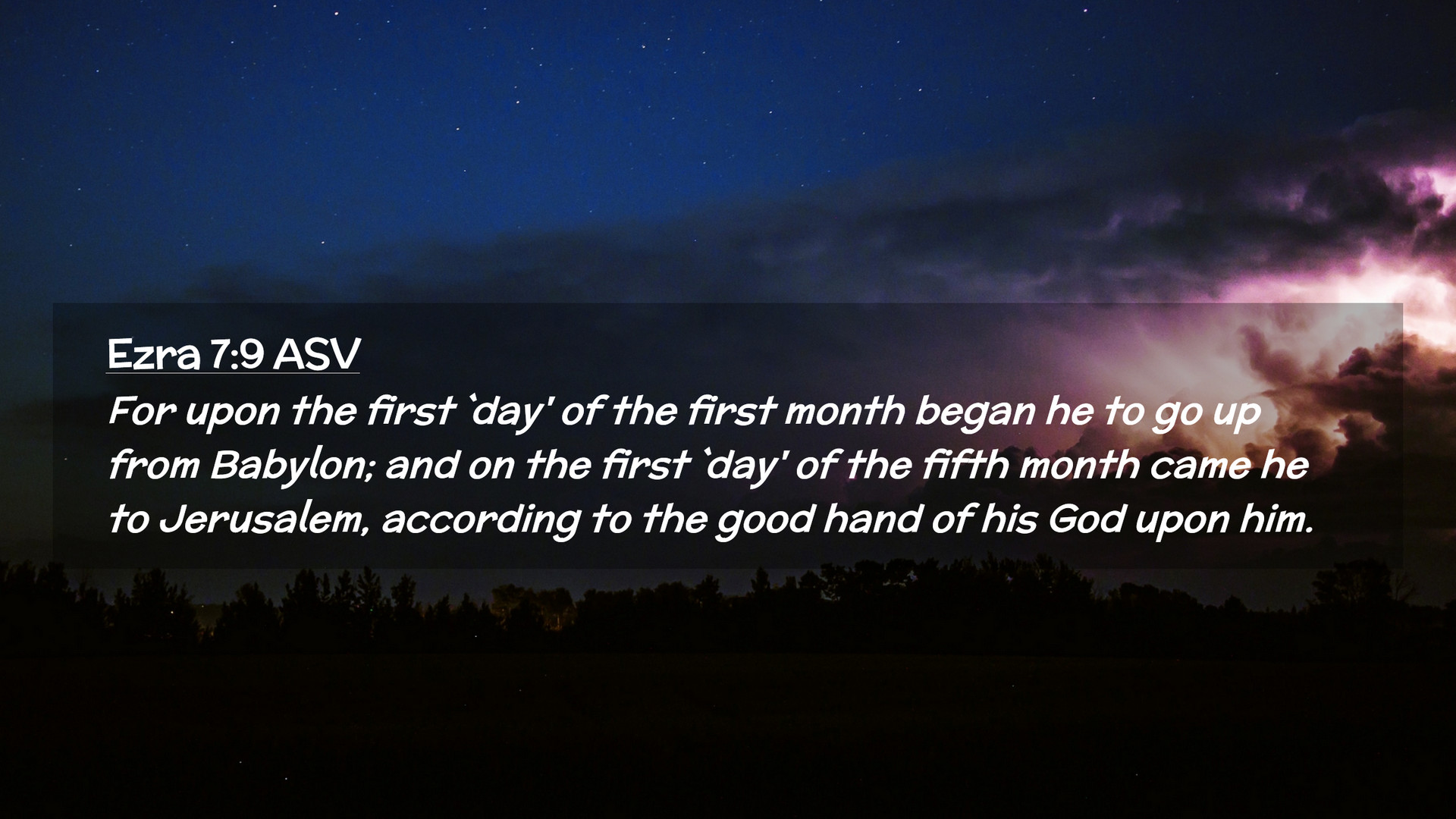 Ezra 7:9 ASV

For upon the first `day' of the first month began he to go up from Babylon; and on the first `day' of the fifth month came he to Jerusalem, according to the good hand of his God upon him.